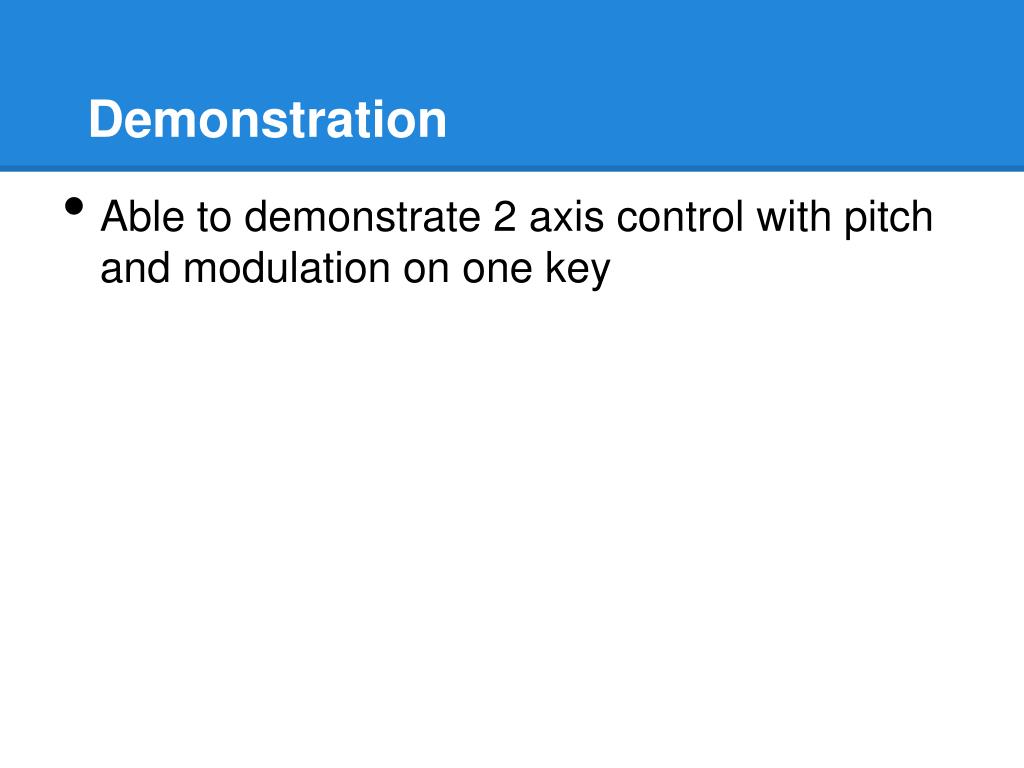 Demonstration

• Able to demonstrate 2 axis control with pitch and modulation on one key